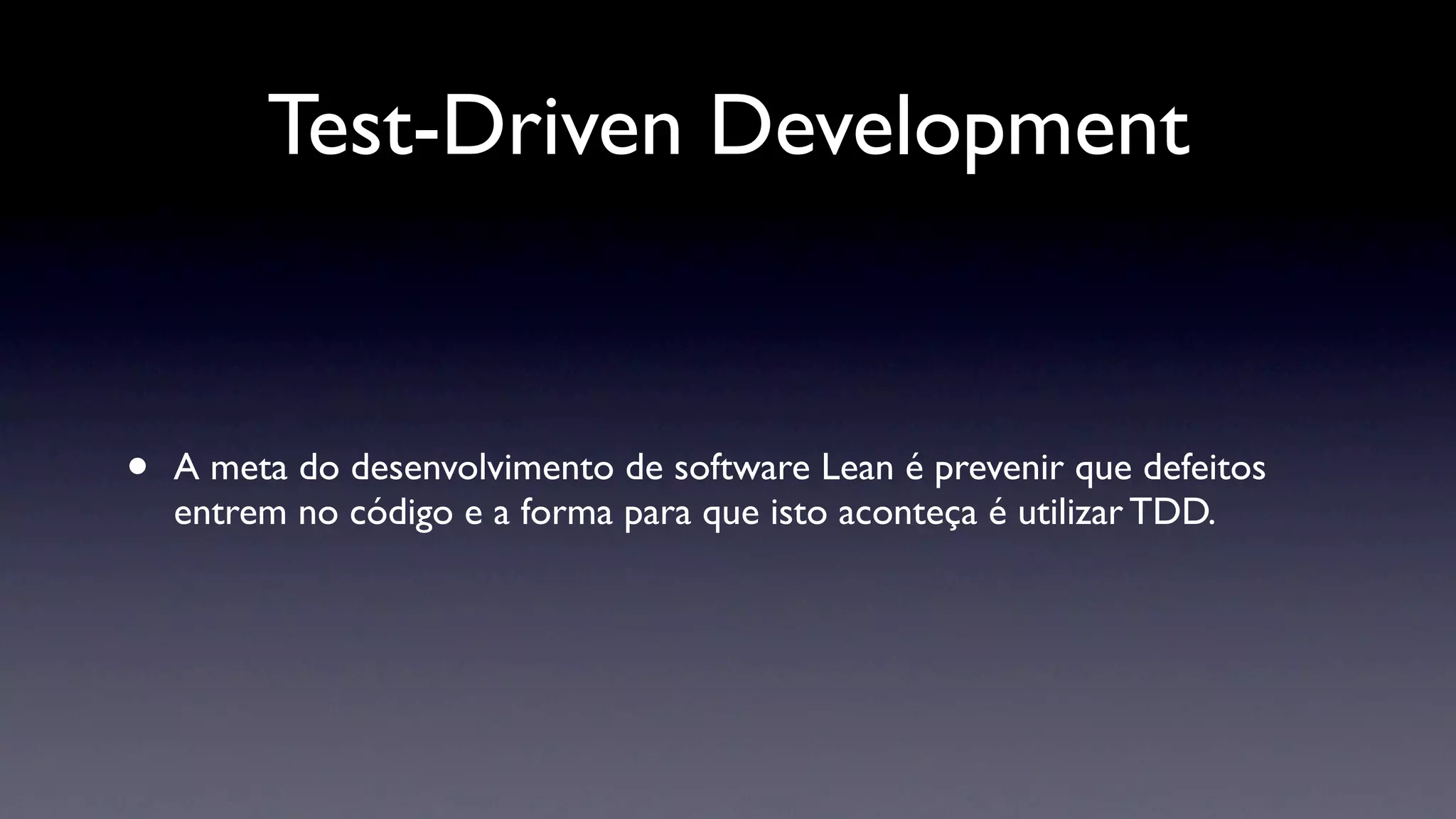 Test-Driven Development

• A meta do desenvolvimento de software Lean é prevenir que defeitos entrem no código e a forma para que isto aconteça é utilizar TDD.